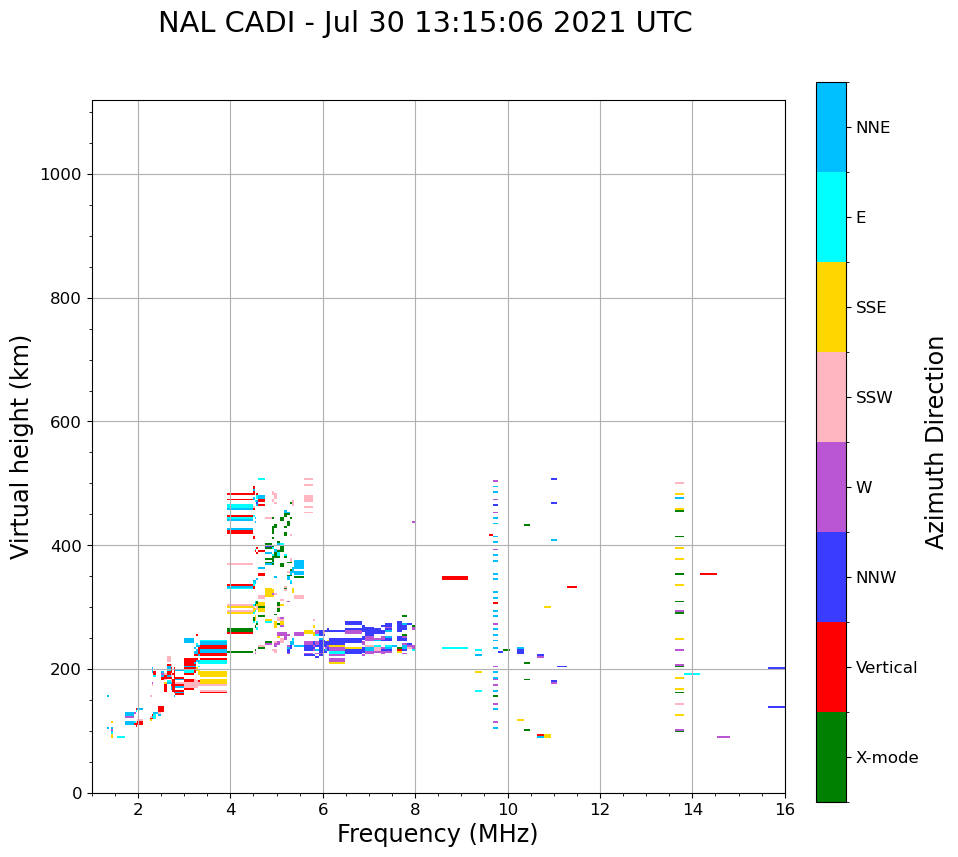 NAL CADI - Jul 30 13:15:06 2021 UTC

Virtual height (km)

1000
800
600
400
200
0

2
4
6
8
10
12
14
16

Frequency (MHz)

NNE
E
SSE
SSW
W
NNW
Vertical
X-mode

Azimuth Direction